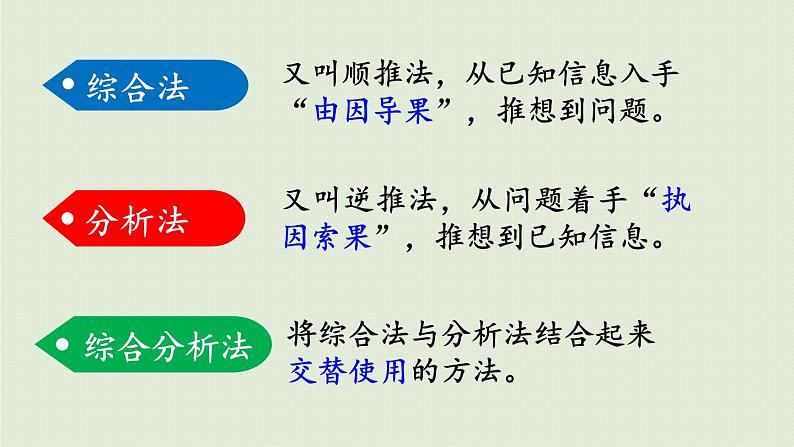 综合法

又叫顺推法，从已知信息入手“由因导果”，推想到问题。

分析法

又叫逆推法，从问题着手“执因索果”，推想到已知信息。

综合分析法

将综合法与分析法结合起来交替使用的方法。